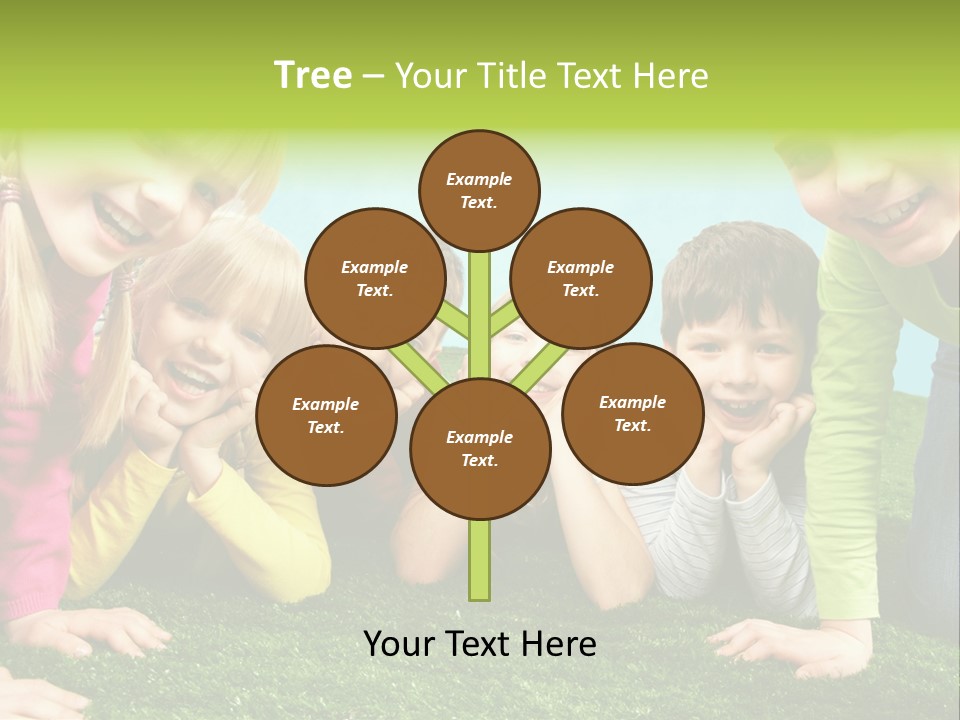 Tree – Your Title Text Here

Example Text.

Example Text.

Example Text.

Example Text.

Example Text.

Example Text.

Your Text Here